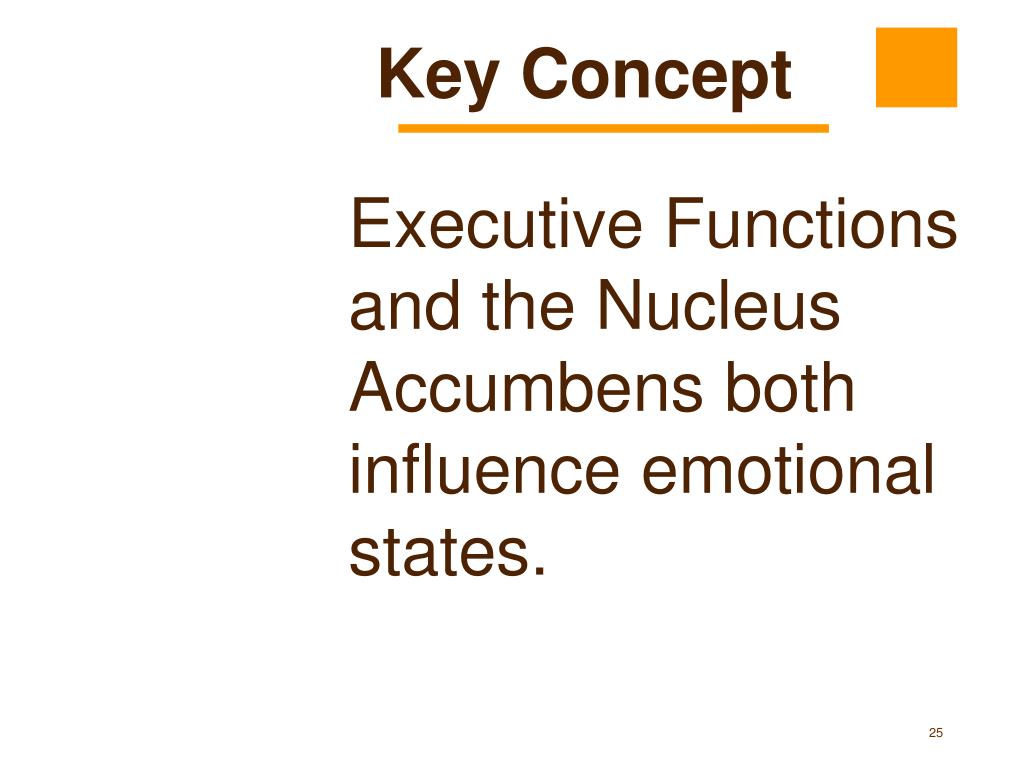 Key Concept

Executive Functions and the Nucleus Accumbens both influence emotional states.

25